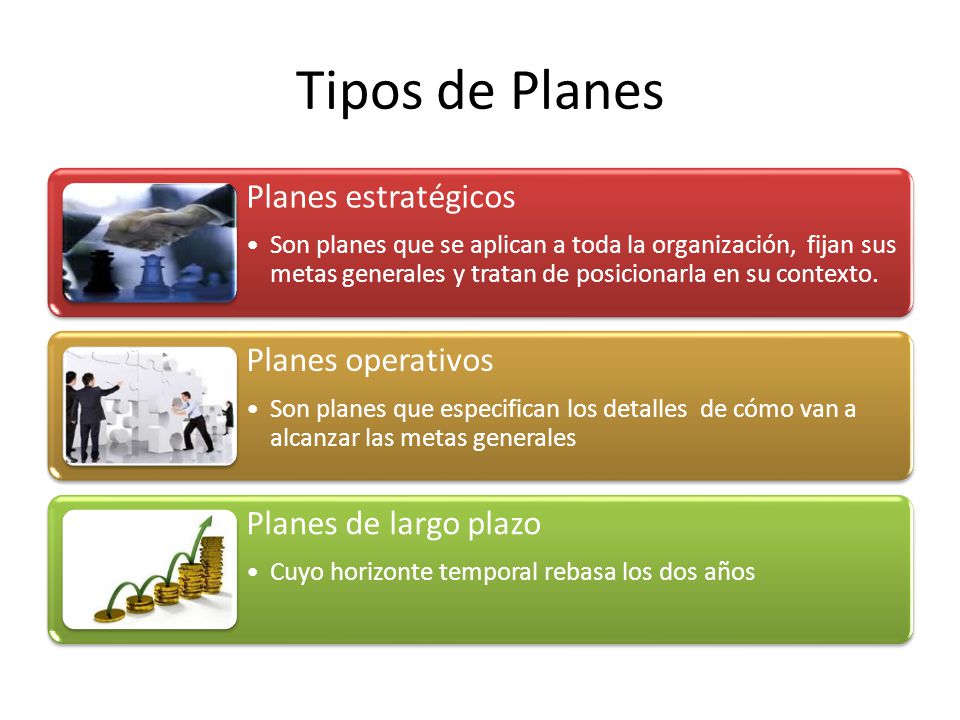 Tipos de Planes

Planes estratégicos

• Son planes que se aplican a toda la organización, fijan sus metas generales y tratan de posicionarla en su contexto.

Planes operativos

• Son planes que especifican los detalles de cómo van a alcanzar las metas generales

Planes de largo plazo

• Cuyo horizonte temporal rebasa los dos años